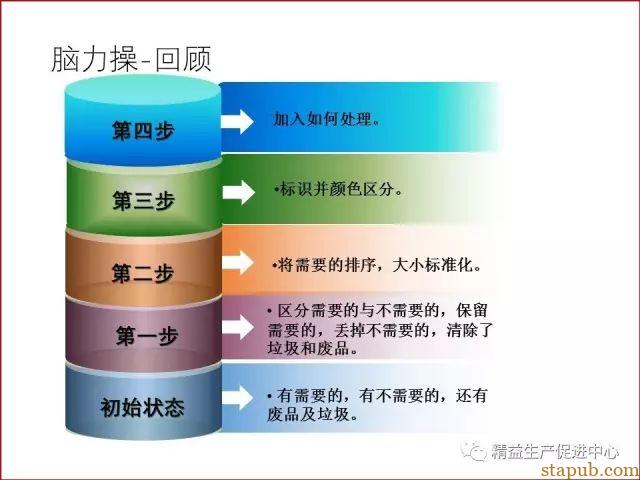 脑力操-回顾

第四步
加入如何处理。

第三步
•标识并颜色区分。

第二步
•将需要的排序，大小标准化。

第一步
• 区分需要的与不需要的，保留需要的，丢掉不需要的，清除了垃圾和废品。

初始状态
• 有需要的，有不需要的，还有废品及垃圾。

精益生产促进中心
stapub.com